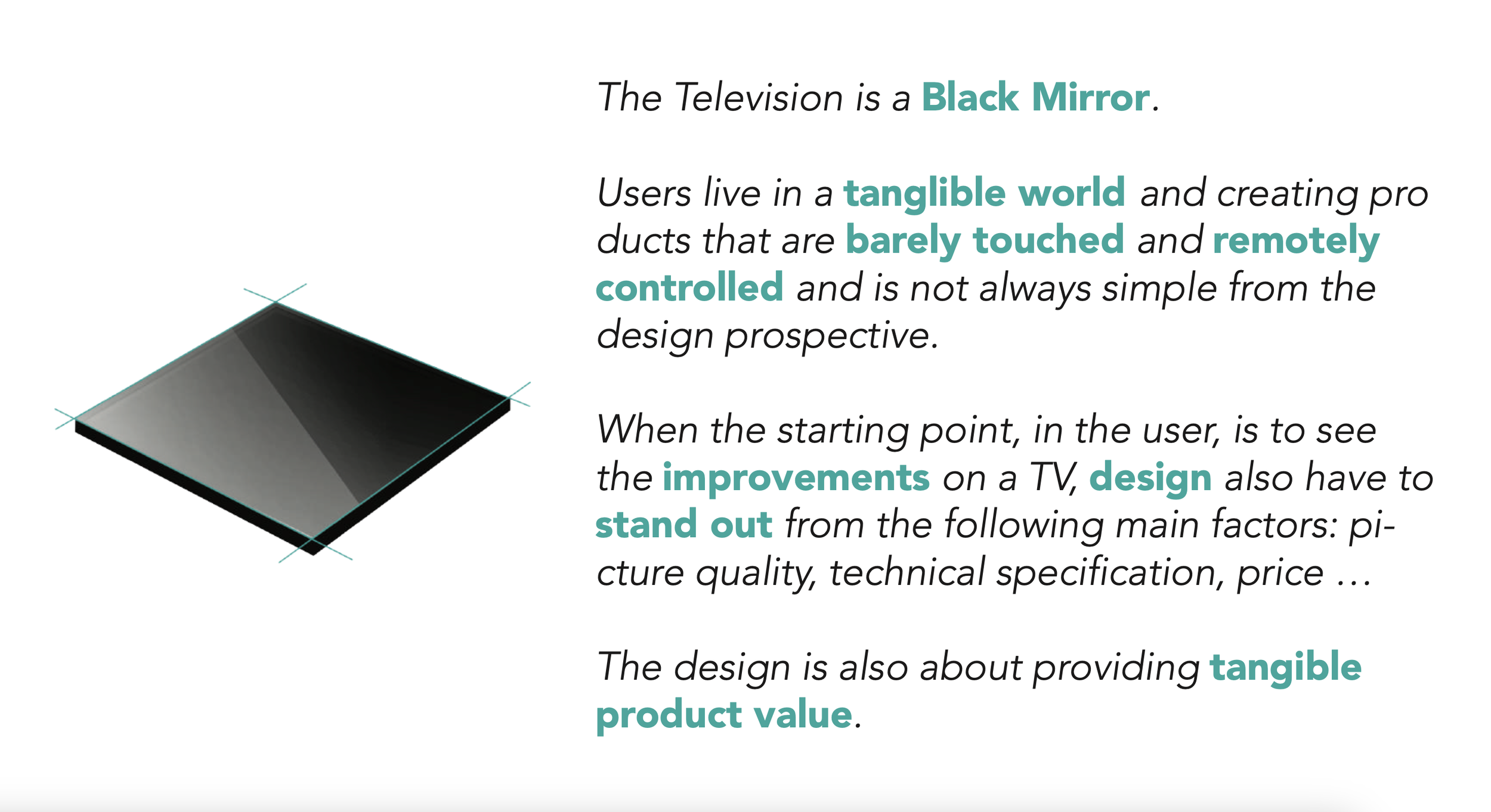 The Television is a Black Mirror.

Users live in a tanglible world and creating pro ducts that are barely touched and remotely controlled and is not always simple from the design prospective.

When the starting point, in the user, is to see the improvements on a TV, design also have to stand out from the following main factors: picture quality, technical specification, price ...

The design is also about providing tangible product value.